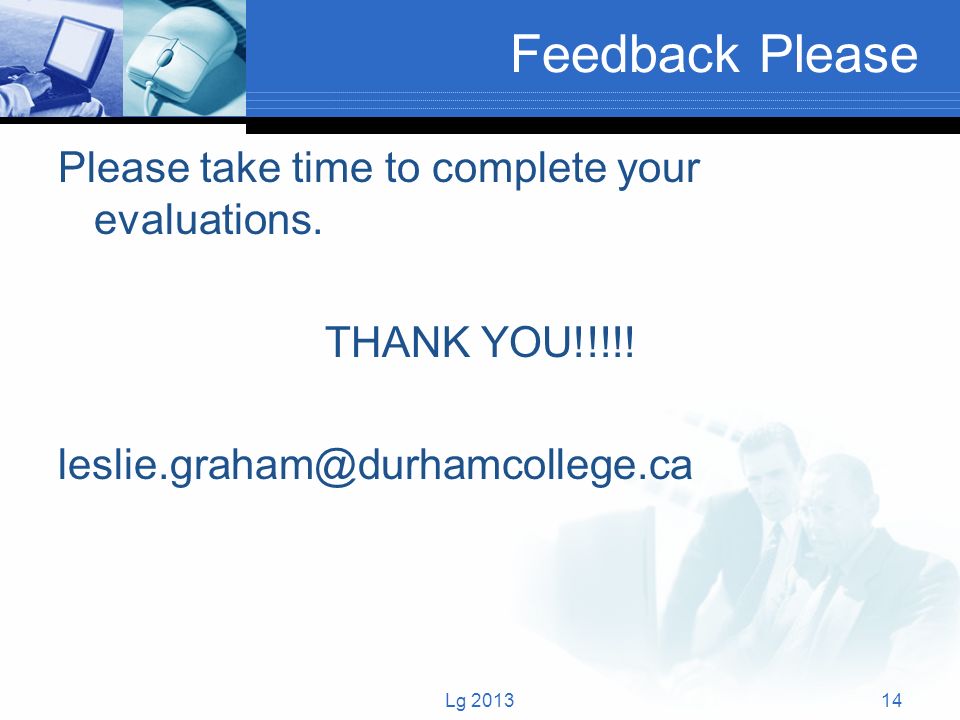 Feedback Please

Please take time to complete your evaluations.

THANK YOU!!!!!

leslie.graham@durhamcollege.ca

Lg 2013

14